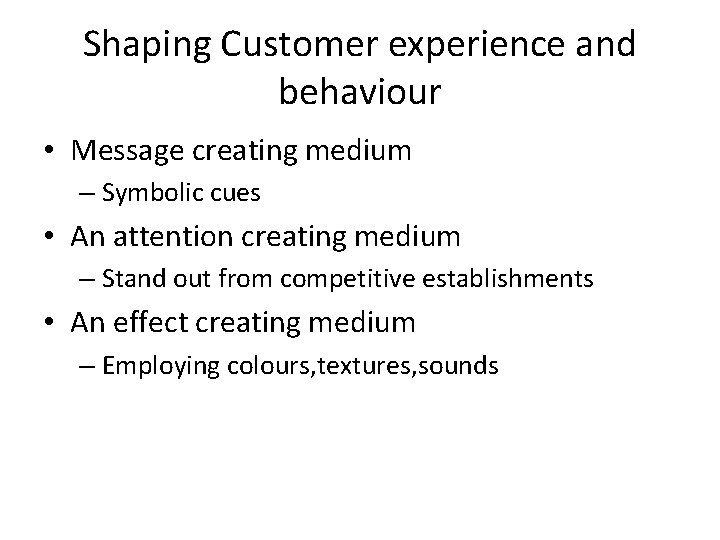 Shaping Customer experience and behaviour

• Message creating medium
– Symbolic cues
• An attention creating medium
– Stand out from competitive establishments
• An effect creating medium
– Employing colours,textures,sounds